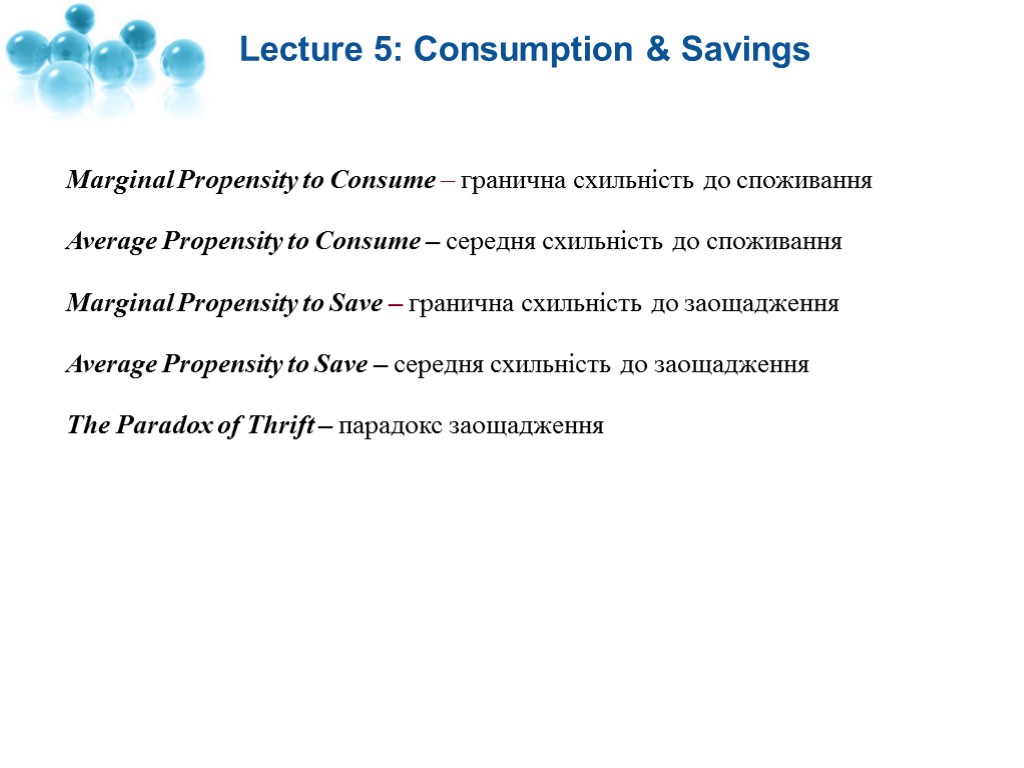 Lecture 5: Consumption & Savings

Marginal Propensity to Consume – гранична схильність до споживання

Average Propensity to Consume – середня схильність до споживання

Marginal Propensity to Save – гранична схильність до заощадження

Average Propensity to Save – середня схильність до заощадження

The Paradox of Thrift – парадокс заощадження